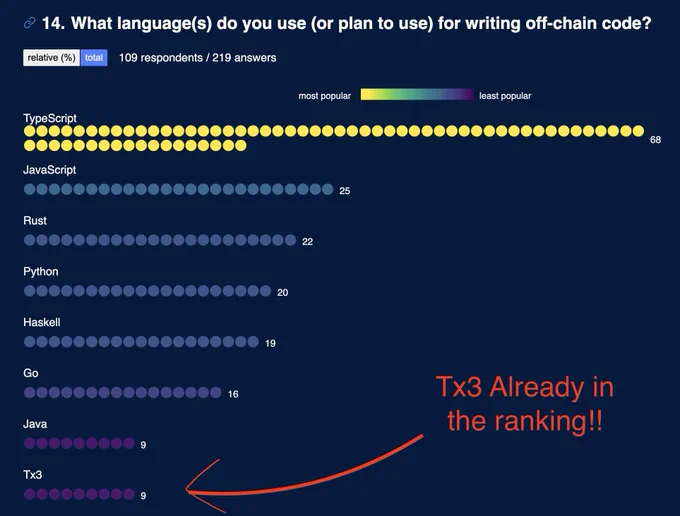 14. What language(s) do you use (or plan to use) for writing off-chain code?

relative (%) total 109 respondents / 219 answers

most popular least popular

TypeScript
68

JavaScript
25

Rust
22

Python
20

Haskell
19

Go
16

Java
9

Tx3
9

Tx3 Already in the ranking!!